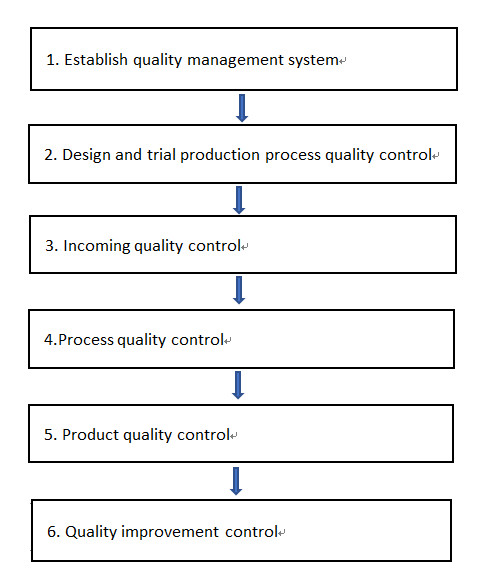 1. Establish quality management system

2. Design and trial production process quality control

3. Incoming quality control

4.Process quality control

5. Product quality control

6. Quality improvement control